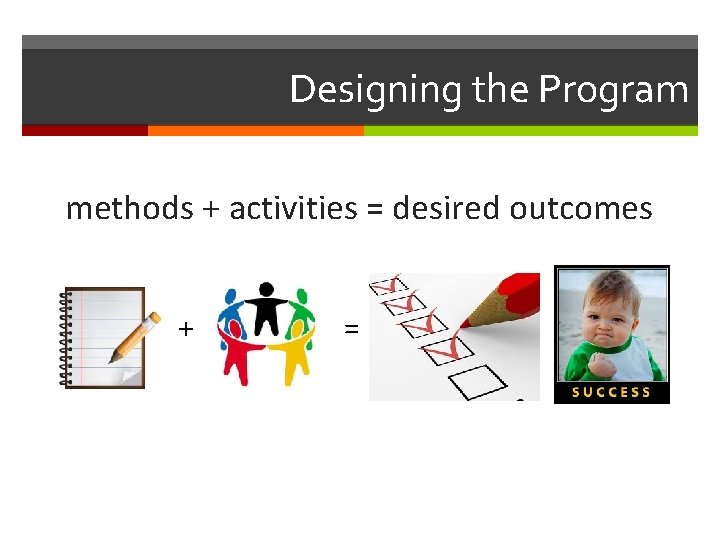 Designing the Program

methods + activities = desired outcomes

+ =

SUCCESS